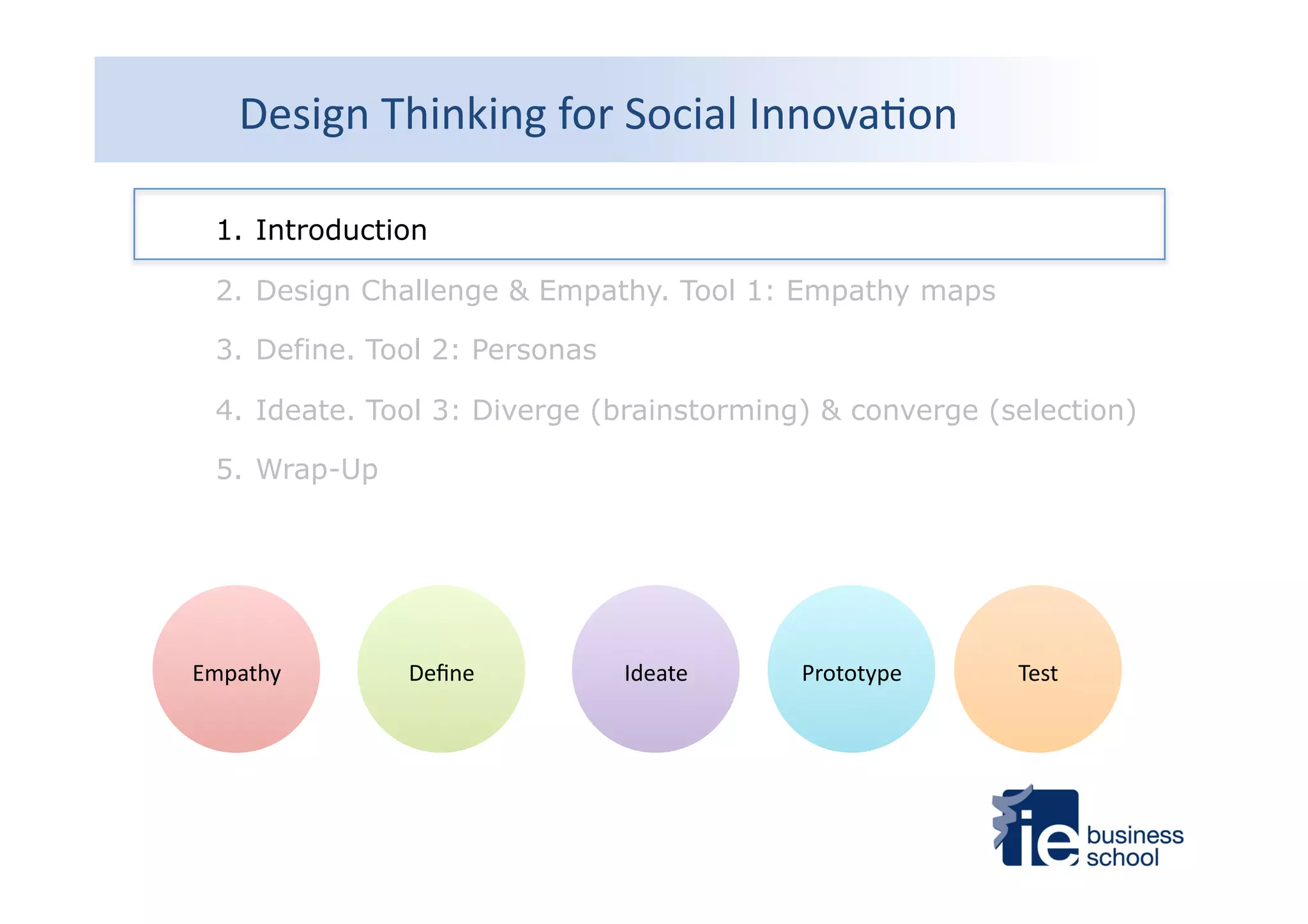 Design Thinking for Social Innovation

1. Introduction

2. Design Challenge & Empathy. Tool 1: Empathy maps

3. Define. Tool 2: Personas

4. Ideate. Tool 3: Diverge (brainstorming) & converge (selection)

5. Wrap-Up

Empathy

Define

Ideate

Prototype

Test

ie business school